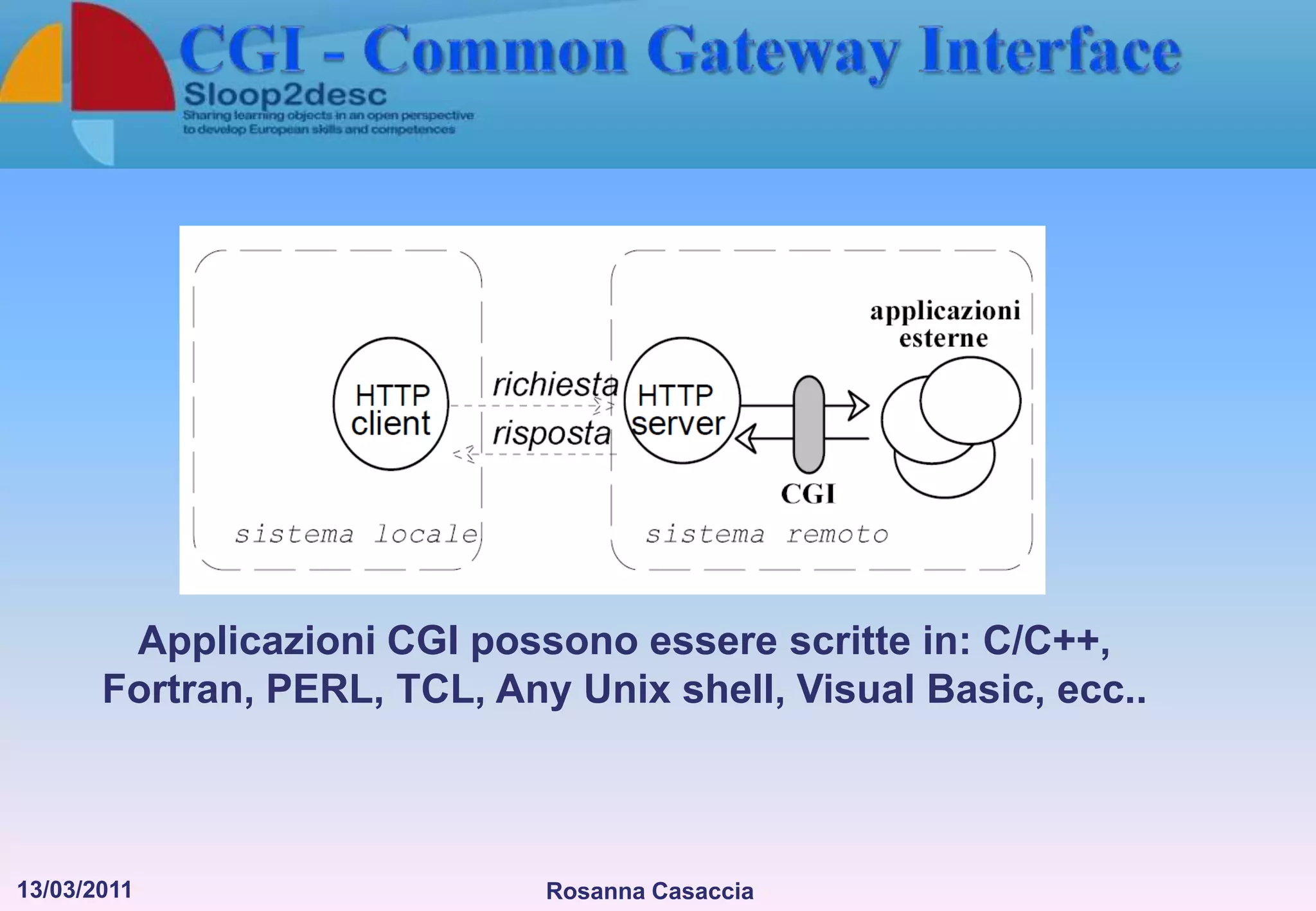 CGI - Common Gateway Interface

Sloop2desc
Sharing learning objects in an open perspective to develop European skills and competences

HTTP client
richiesta
risposta
HTTP server
CGI
applicazioni esterne
sistema locale
sistema remoto

Applicazioni CGI possono essere scritte in: C/C++, Fortran, PERL, TCL, Any Unix shell, Visual Basic, ecc..

13/03/2011
Rosanna Casaccia